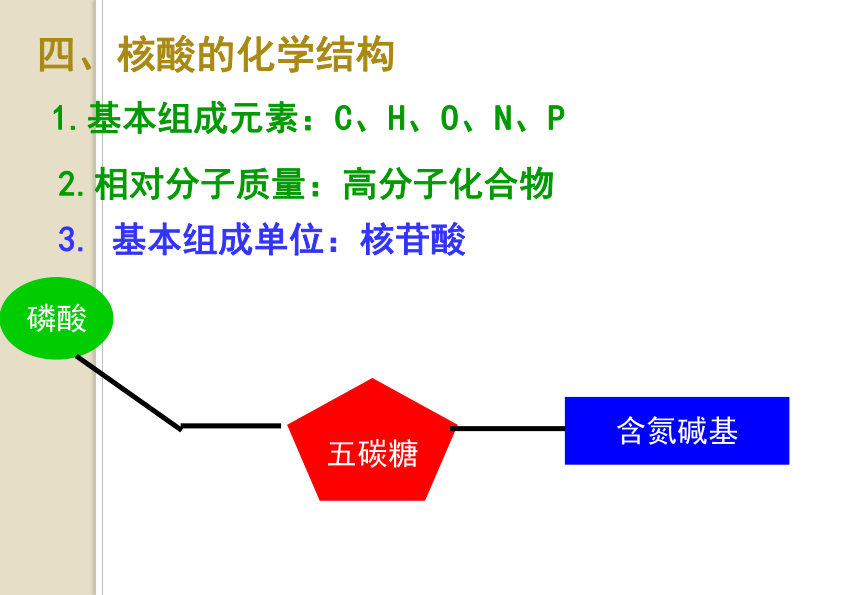 四、核酸的化学结构

1. 基本组成元素：C、H、O、N、P

2. 相对分子质量：高分子化合物

3. 基本组成单位：核苷酸

磷酸

五碳糖

含氮碱基